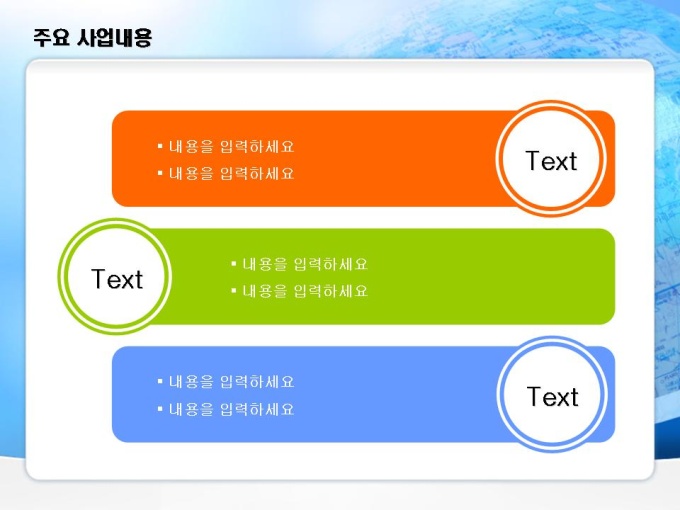 주요 사업내용

▪ 내용을 입력하세요
▪ 내용을 입력하세요

Text

Text

▪ 내용을 입력하세요
▪ 내용을 입력하세요

▪ 내용을 입력하세요
▪ 내용을 입력하세요

Text